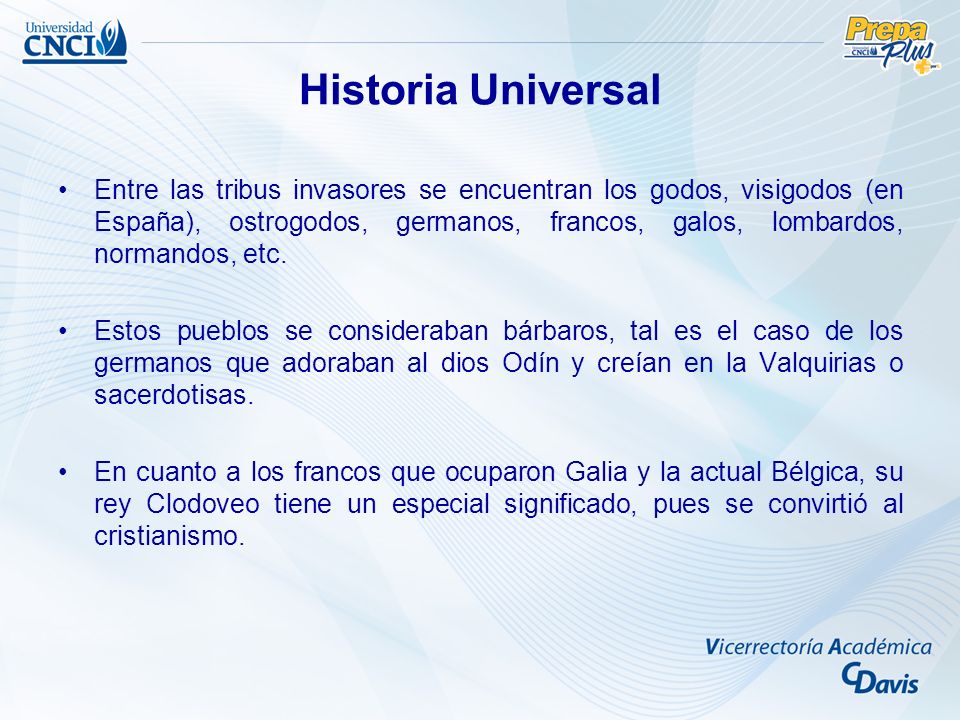 Universidad CNCI

Prepa Plus CNCI

Historia Universal

• Entre las tribus invasores se encuentran los godos, visigodos (en España), ostrogodos, germanos, francos, galos, lombardos, normandos, etc.

• Estos pueblos se consideraban bárbaros, tal es el caso de los germanos que adoraban al dios Odín y creían en la Valquirias o sacerdotisas.

• En cuanto a los francos que ocuparon Galia y la actual Bélgica, su rey Clodoveo tiene un especial significado, pues se convirtió al cristianismo.

Vicerrectoría Académica
CDavis